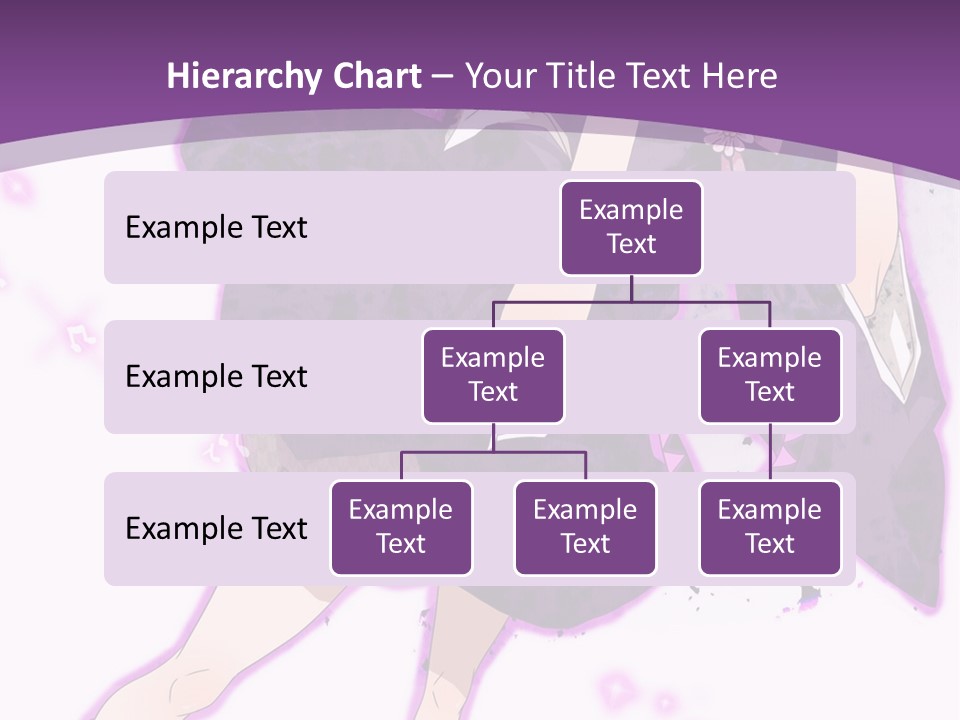 Hierarchy Chart – Your Title Text Here

Example Text

Example Text

Example Text

Example Text

Example Text

Example Text

Example Text

Example Text

Example Text